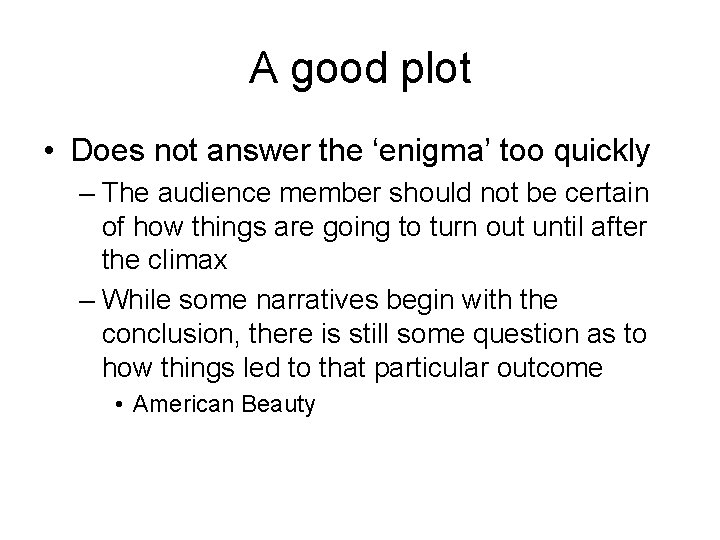 A good plot

• Does not answer the ‘enigma’ too quickly
– The audience member should not be certain of how things are going to turn out until after the climax
– While some narratives begin with the conclusion, there is still some question as to how things led to that particular outcome
• American Beauty